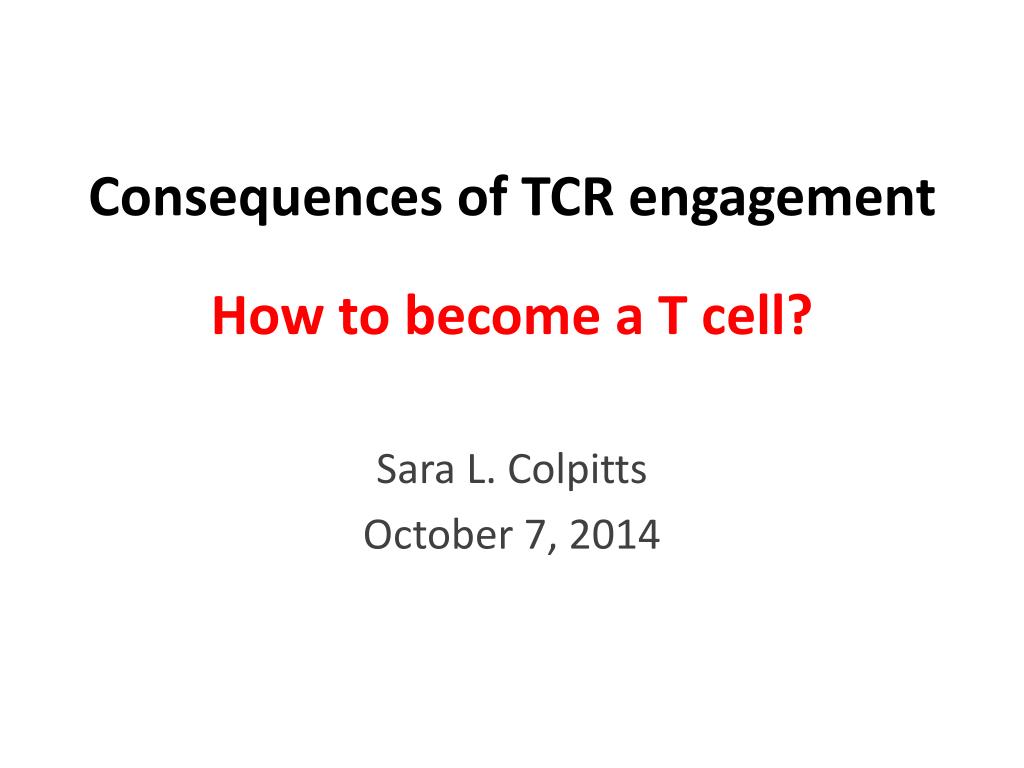 Consequences of TCR engagement

How to become a T cell?

Sara L. Colpitts
October 7, 2014